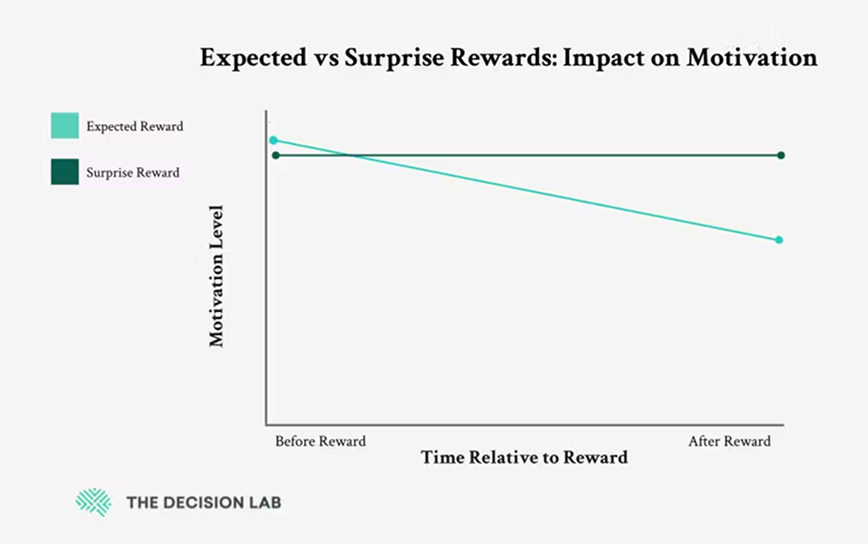 Expected vs Surprise Rewards: Impact on Motivation

Expected Reward

Surprise Reward

Motivation Level

Before Reward

After Reward

Time Relative to Reward

THE DECISION LAB